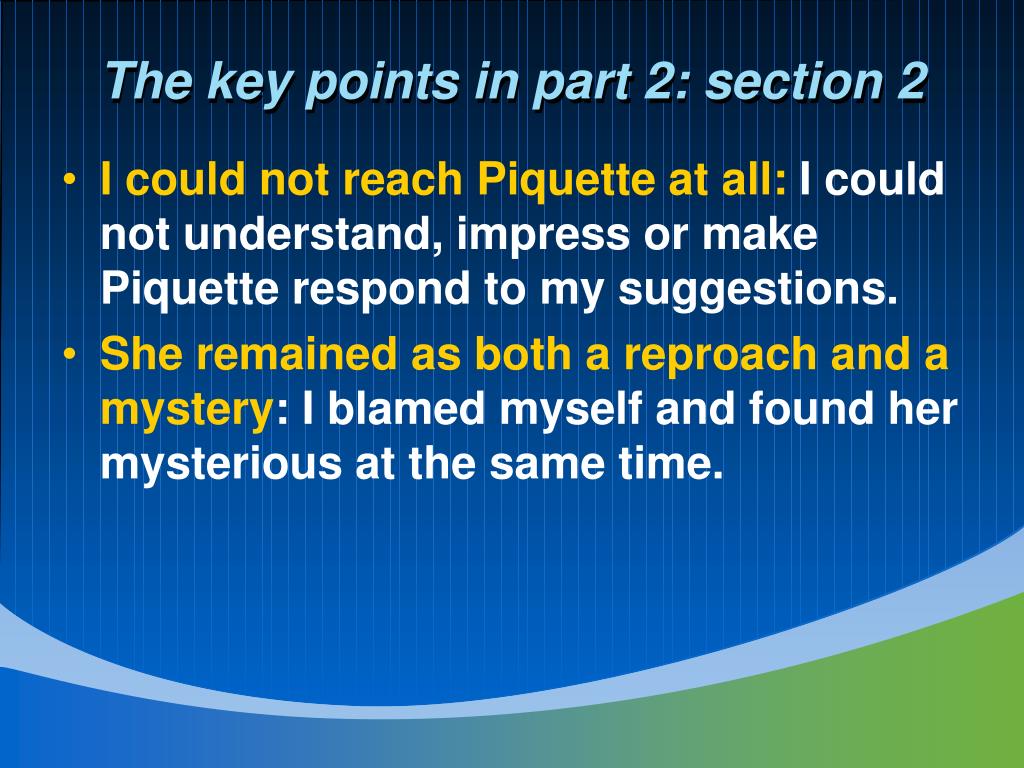 The key points in part 2: section 2

• I could not reach Piquette at all: I could not understand, impress or make Piquette respond to my suggestions.
• She remained as both a reproach and a mystery: I blamed myself and found her mysterious at the same time.